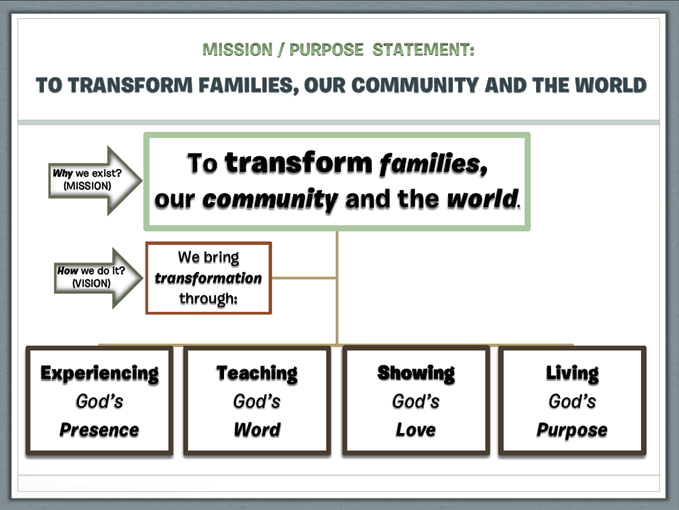 MISSION / PURPOSE STATEMENT:

TO TRANSFORM FAMILIES, OUR COMMUNITY AND THE WORLD

Why we exist? (MISSION)

To transform families, our community and the world.

How we do it? (VISION)

We bring transformation through:

Experiencing God's Presence

Teaching God's Word

Showing God's Love

Living God's Purpose